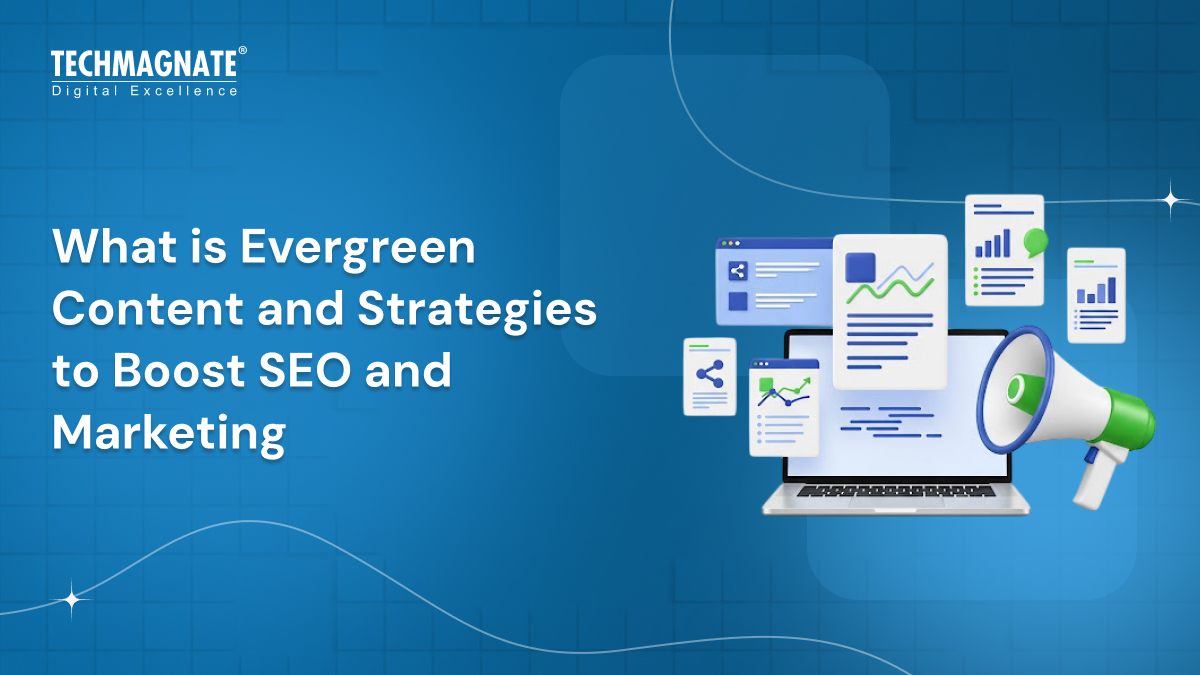 TECHMAGNATE®
Digital Excellence

What is Evergreen Content and Strategies to Boost SEO and Marketing